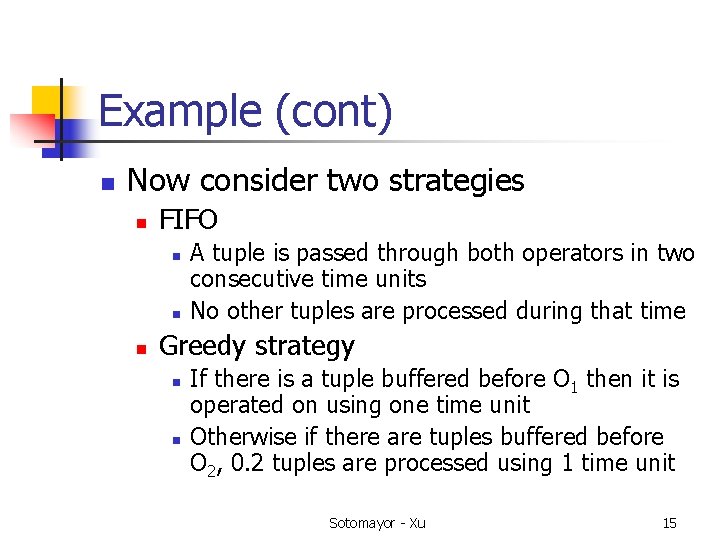 Example (cont)

Now consider two strategies

FIFO

A tuple is passed through both operators in two consecutive time units

No other tuples are processed during that time

Greedy strategy

If there is a tuple buffered before $O_1$ then it is operated on using one time unit

Otherwise if there are tuples buffered before $O_2$, 0.2 tuples are processed using 1 time unit

Sotomayor - Xu

15